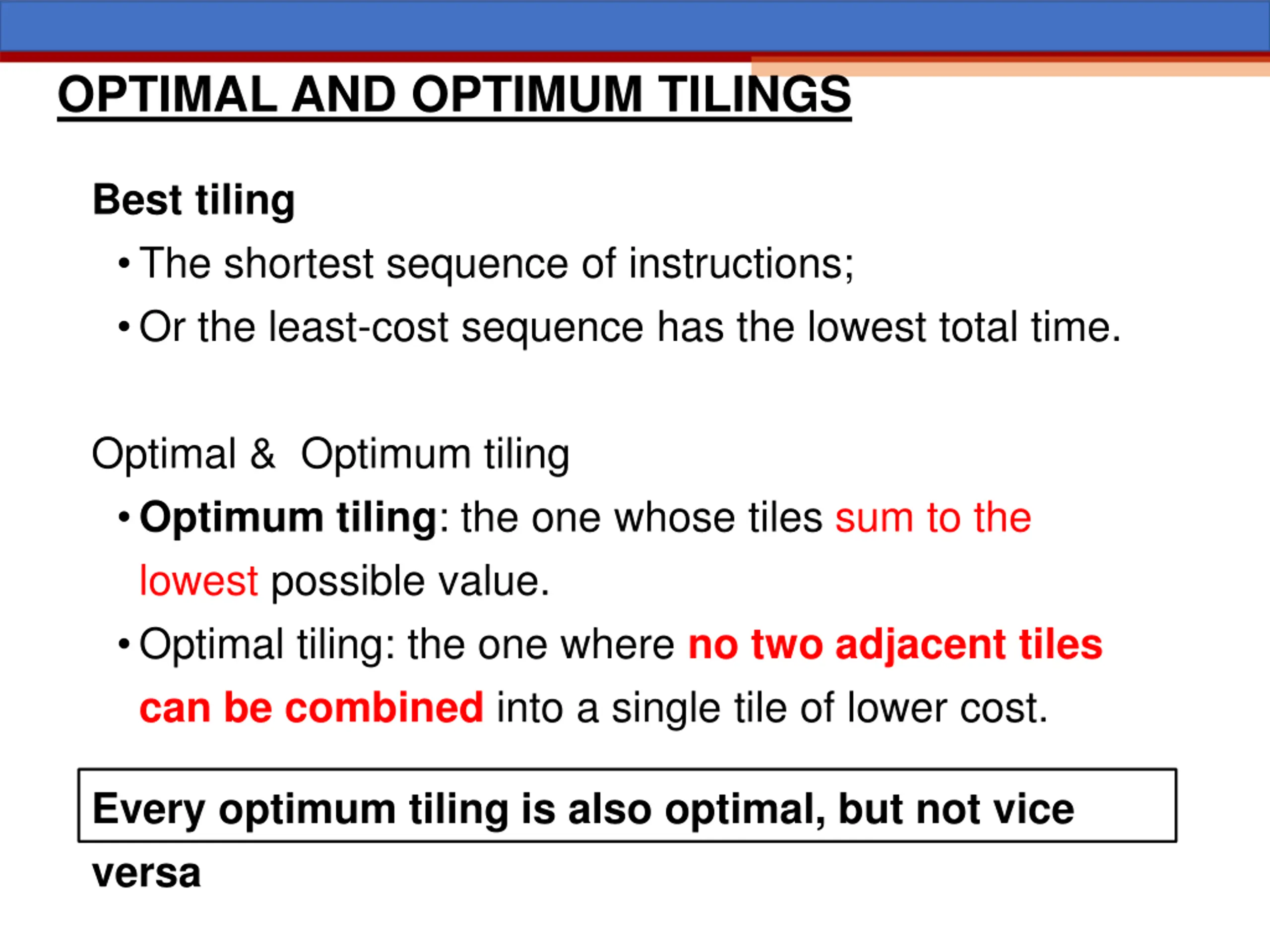 OPTIMAL AND OPTIMUM TILINGS

Best tiling

• The shortest sequence of instructions;

• Or the least-cost sequence has the lowest total time.

Optimal & Optimum tiling

• Optimum tiling: the one whose tiles sum to the lowest possible value.

• Optimal tiling: the one where no two adjacent tiles can be combined into a single tile of lower cost.

Every optimum tiling is also optimal, but not vice versa